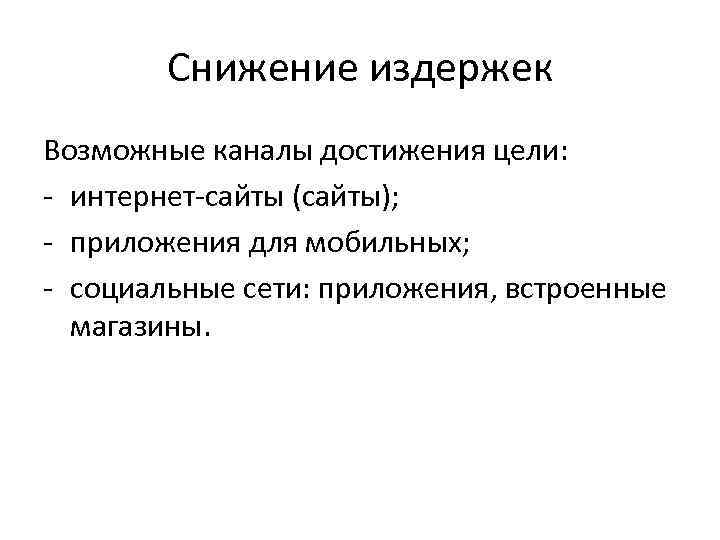 Снижение издержек

Возможные каналы достижения цели:
- интернет-сайты (сайты);
- приложения для мобильных;
- социальные сети: приложения, встроенные магазины.